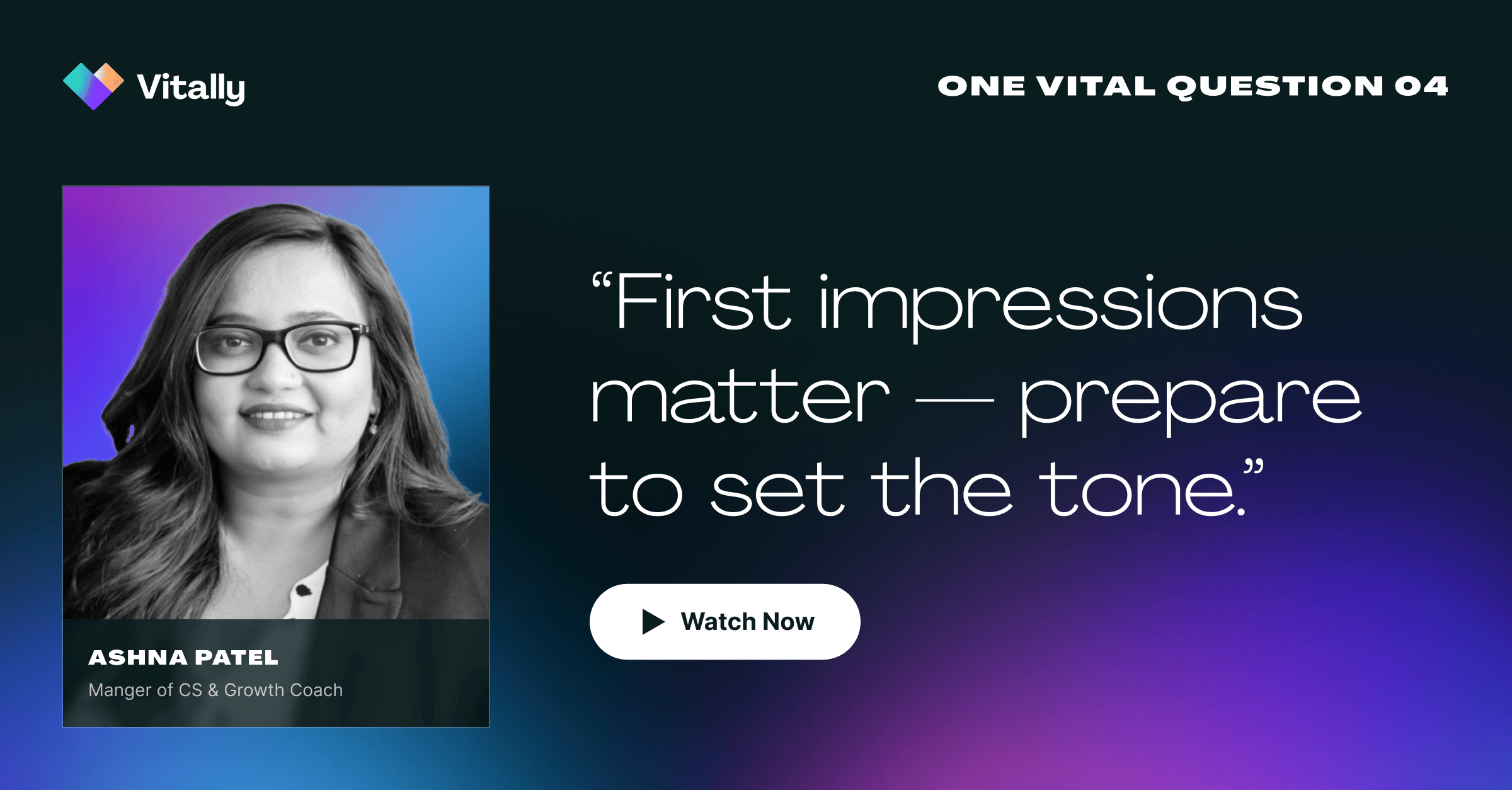 Vitally

ONE VITAL QUESTION 04

ASHNA PATEL
Manger of CS & Growth Coach

“First impressions matter — prepare to set the tone.”

Watch Now